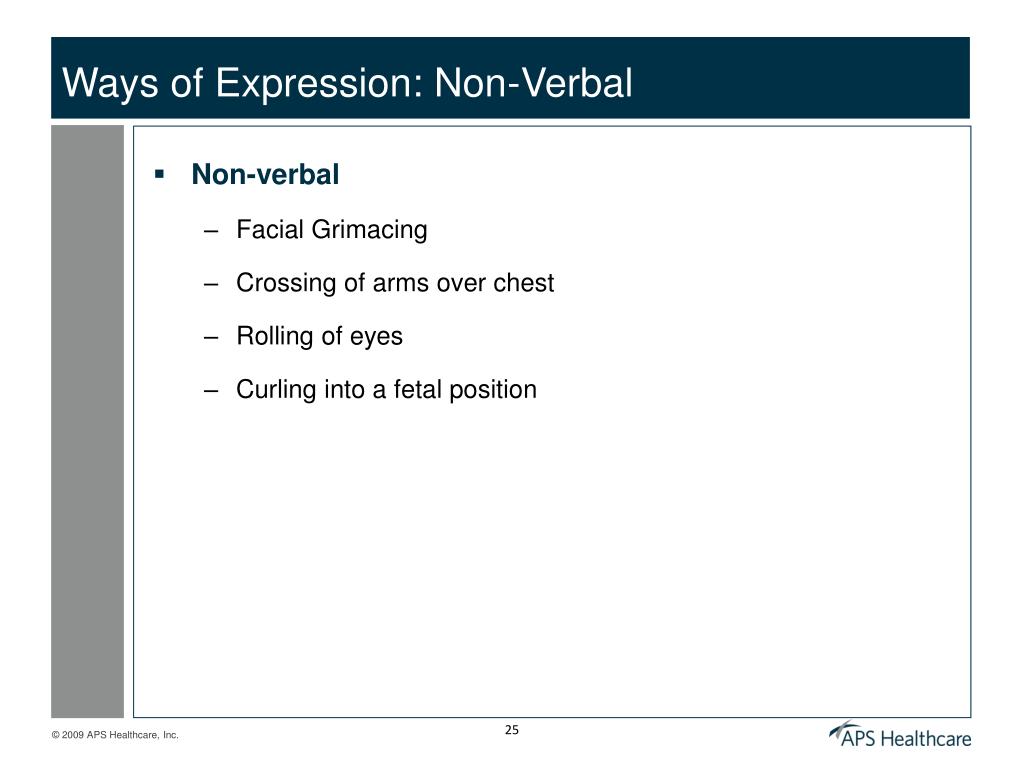 Ways of Expression: Non-Verbal

▪ Non-verbal

– Facial Grimacing

– Crossing of arms over chest

– Rolling of eyes

– Curling into a fetal position

© 2009 APS Healthcare, Inc.

25

APS Healthcare